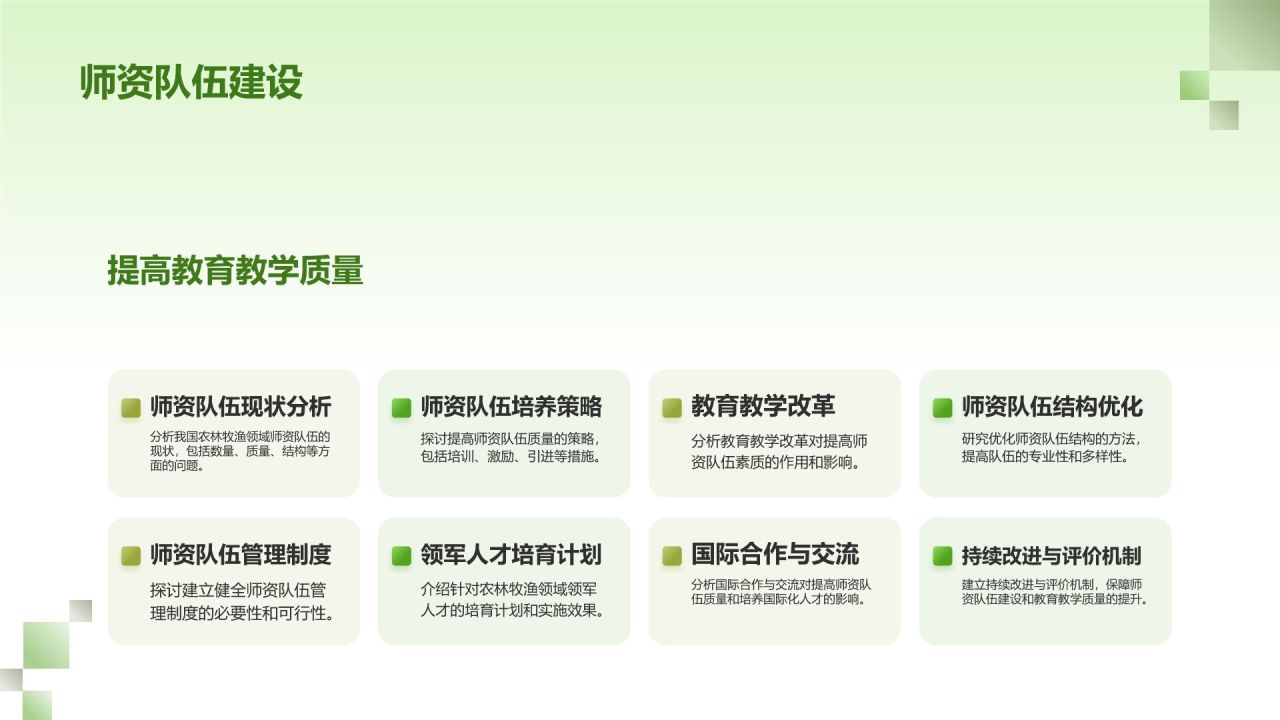 师资队伍建设

提高教育教学质量

师资队伍现状分析
分析我国农林牧渔领域师资队伍的现状，包括数量、质量、结构等方面的问题。

师资队伍培养策略
探讨提高师资队伍质量的策略，包括培训、激励、引进等措施。

教育教学改革
分析教育教学改革对提高师资队伍素质的作用和影响。

师资队伍结构优化
研究优化师资队伍结构的方法，提高队伍的专业性和多样性。

师资队伍管理制度
探讨建立健全师资队伍管理制度的必要性和可行性。

领军人才培育计划
介绍针对农林牧渔领域领军人才的培育计划和实施效果。

国际合作与交流
分析国际合作与交流对提高师资队伍质量和培养国际化人才的影响。

持续改进与评价机制
建立持续改进与评价机制，保障师资队伍建设和教育教学质量的提升。